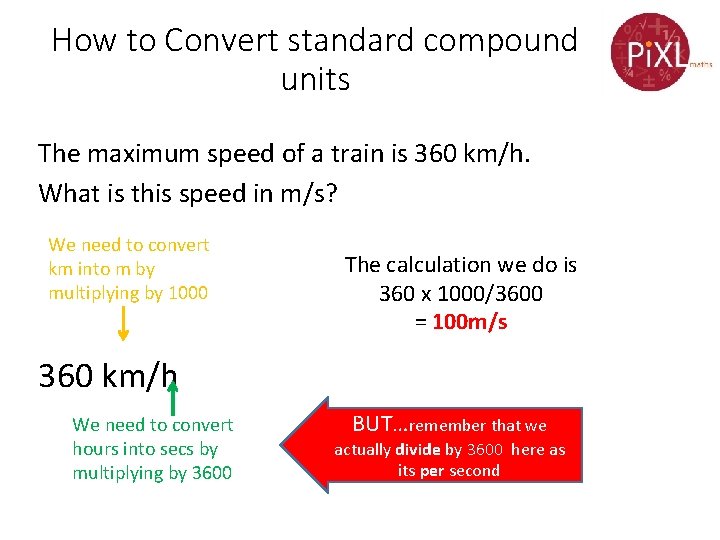 How to Convert standard compound units

PiXL maths

The maximum speed of a train is 360 km/h.
What is this speed in m/s?

We need to convert km into m by multiplying by 1000

The calculation we do is
360 x 1000/3600
= 100m/s

360 km/h

We need to convert hours into secs by multiplying by 3600

BUT...remember that we actually divide by 3600 here as its per second